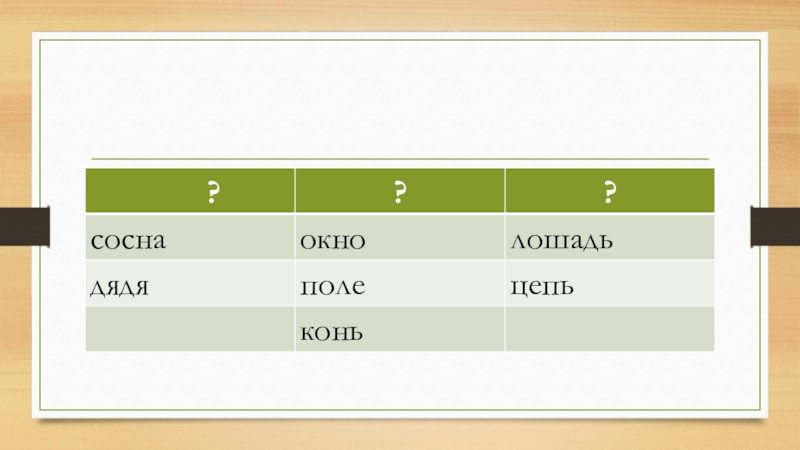 | ? | ? | ? |
|---|---|---|
| сосна | окно | лошадь |
| дядя | поле | цепь |
| | конь | |